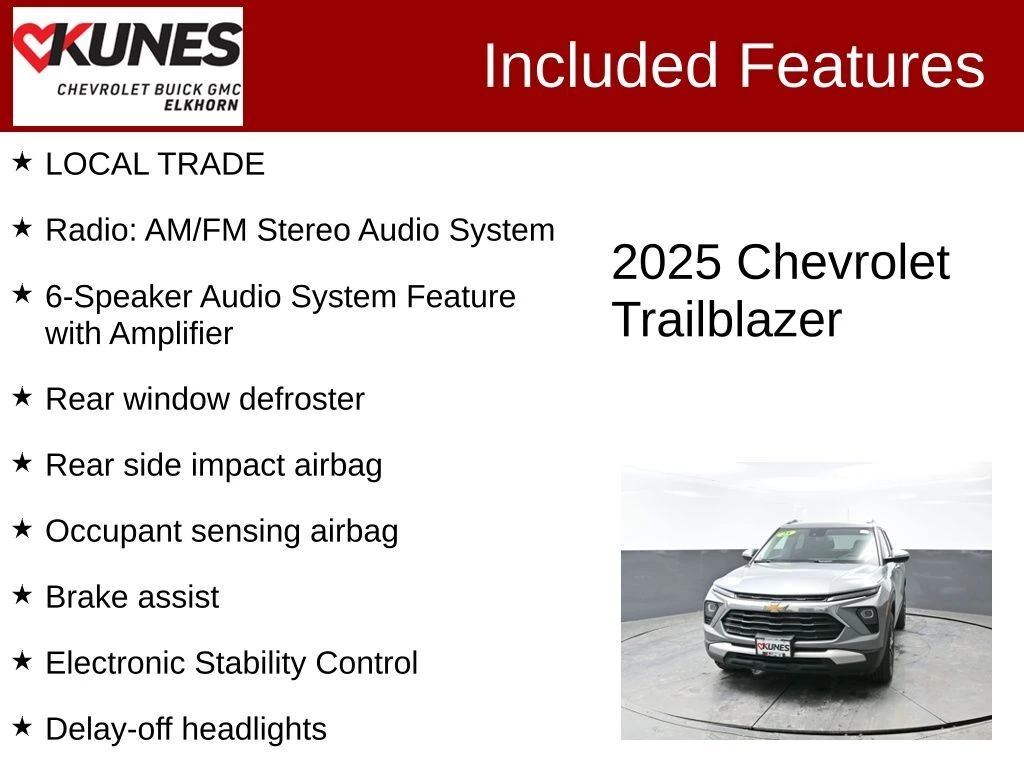 KUNES
CHEVROLET BUICK GMC
ELKHORN

Included Features

★ LOCAL TRADE

★ Radio: AM/FM Stereo Audio System

★ 6-Speaker Audio System Feature with Amplifier

★ Rear window defroster

★ Rear side impact airbag

★ Occupant sensing airbag

★ Brake assist

★ Electronic Stability Control

★ Delay-off headlights

2025 Chevrolet Trailblazer

KUNES